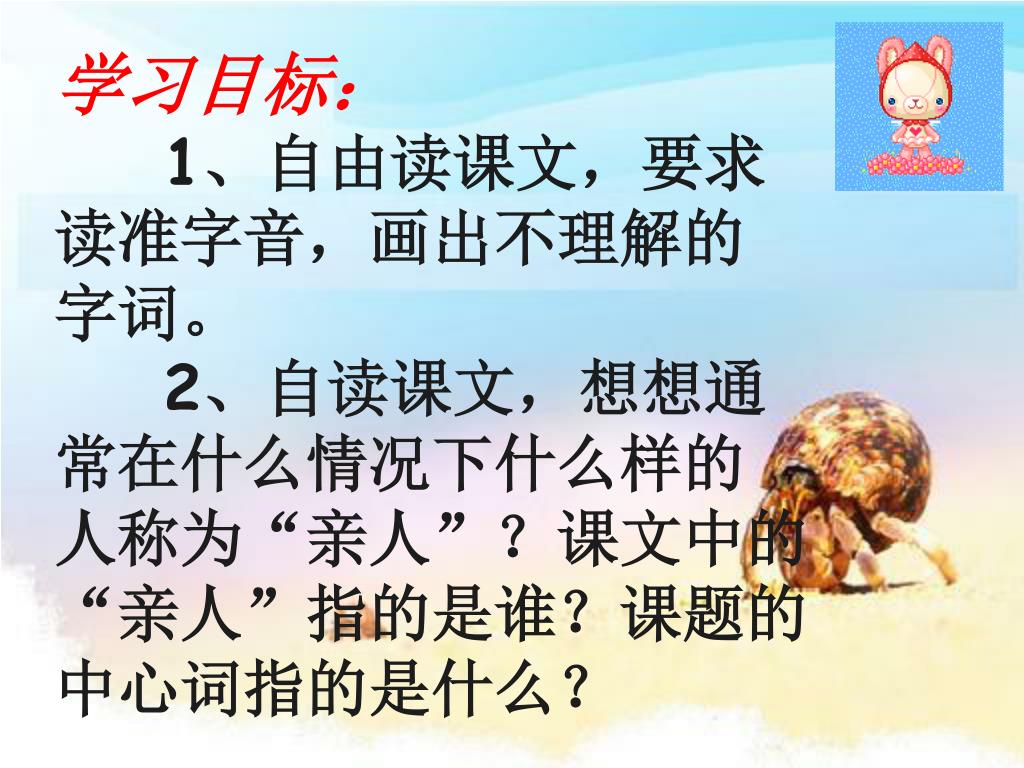 学习目标：

1、自由读课文，要求读准字音，画出不理解的字词。

2、自读课文，想想通常在什么情况下什么样的人称为“亲人”？课文中的“亲人”指的是谁？课题的中心词指的是什么？